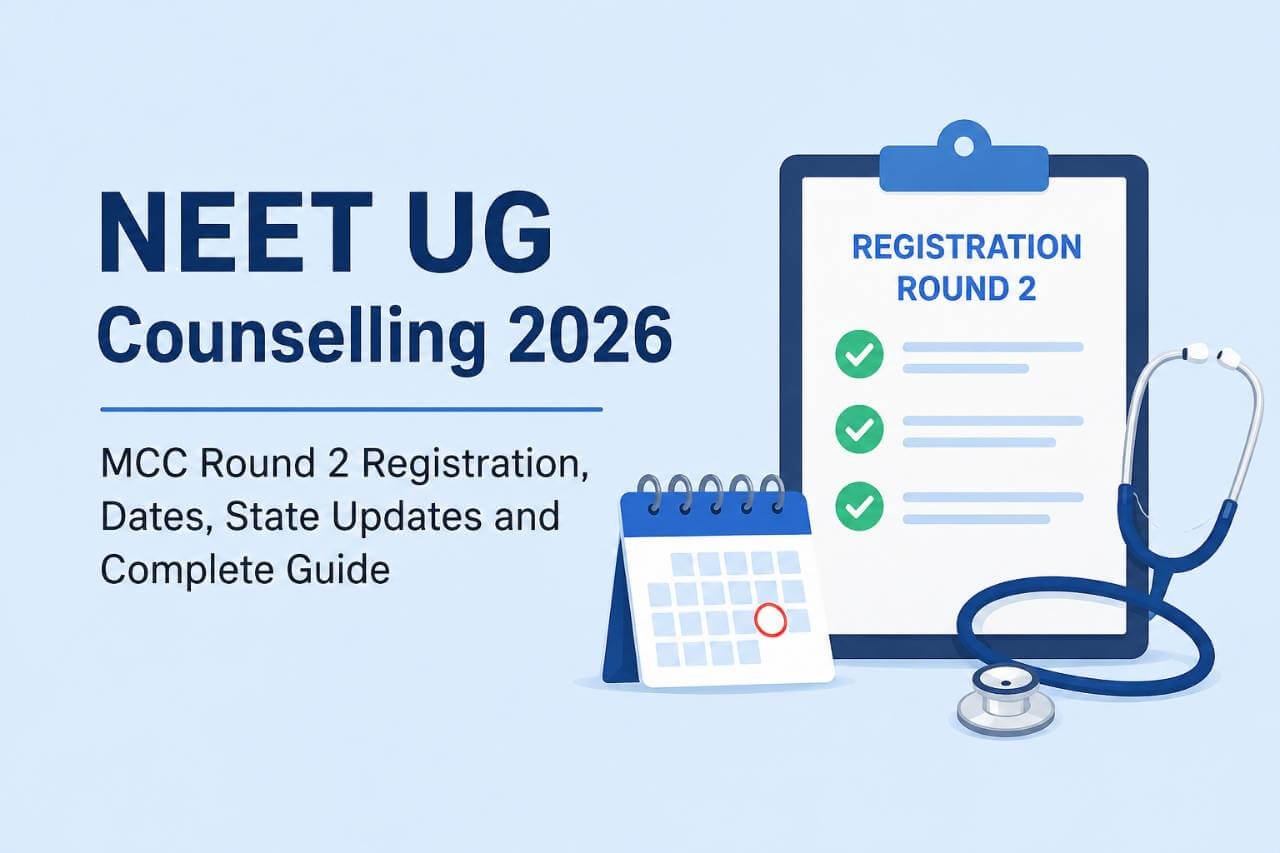 NEET UG
Counselling 2026

MCC Round 2 Registration, Dates, State Updates and Complete Guide

REGISTRATION
ROUND 2